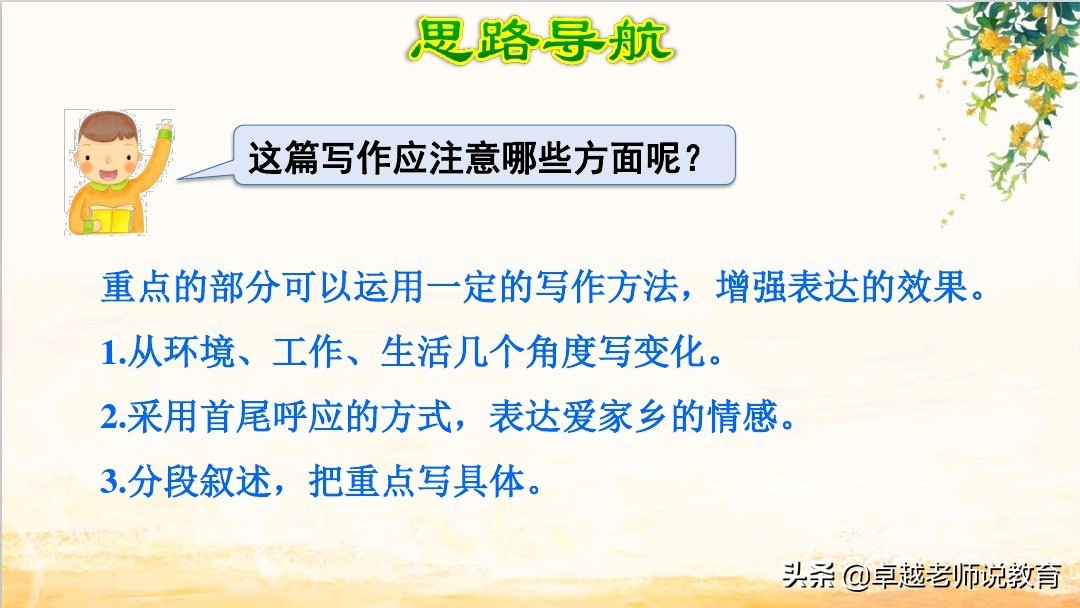 思路导航

这篇写作应注意哪些方面呢？

重点的部分可以运用一定的写作方法，增强表达的效果。

1.从环境、工作、生活几个角度写变化。

2.采用首尾呼应的方式，表达爱家乡的情感。

3.分段叙述，把重点写具体。

头条 @卓越老师说教育